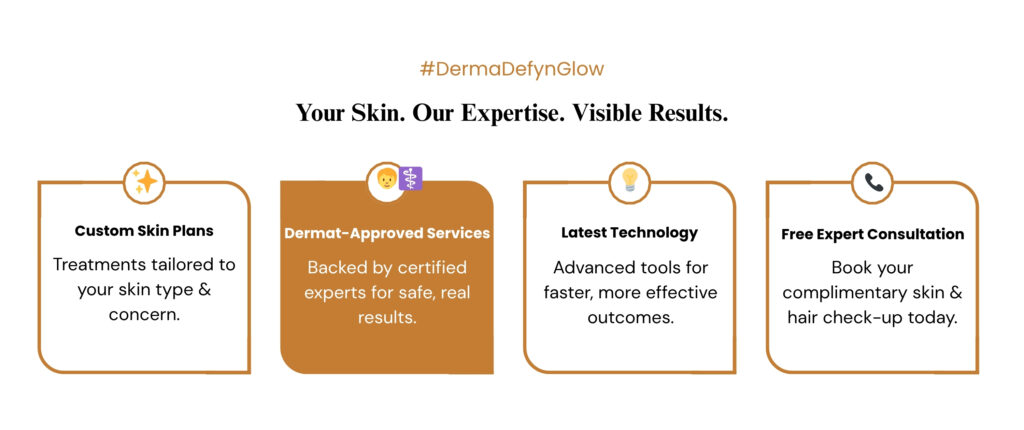 #DermaDefynGlow

Your Skin. Our Expertise. Visible Results.

Custom Skin Plans

Treatments tailored to your skin type & concern.

Dermat-Approved Services

Backed by certified experts for safe, real results.

Latest Technology

Advanced tools for faster, more effective outcomes.

Free Expert Consultation

Book your complimentary skin & hair check-up today.